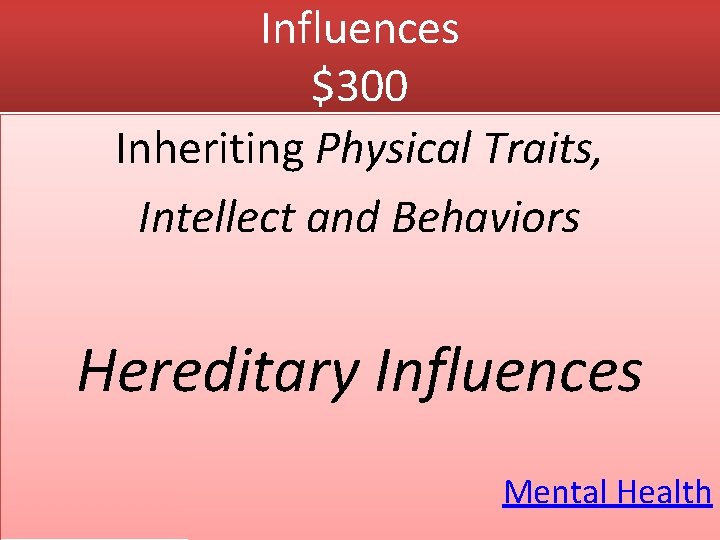 Influences
\$300

Inheriting Physical Traits, Intellect and Behaviors

Hereditary Influences

Mental Health